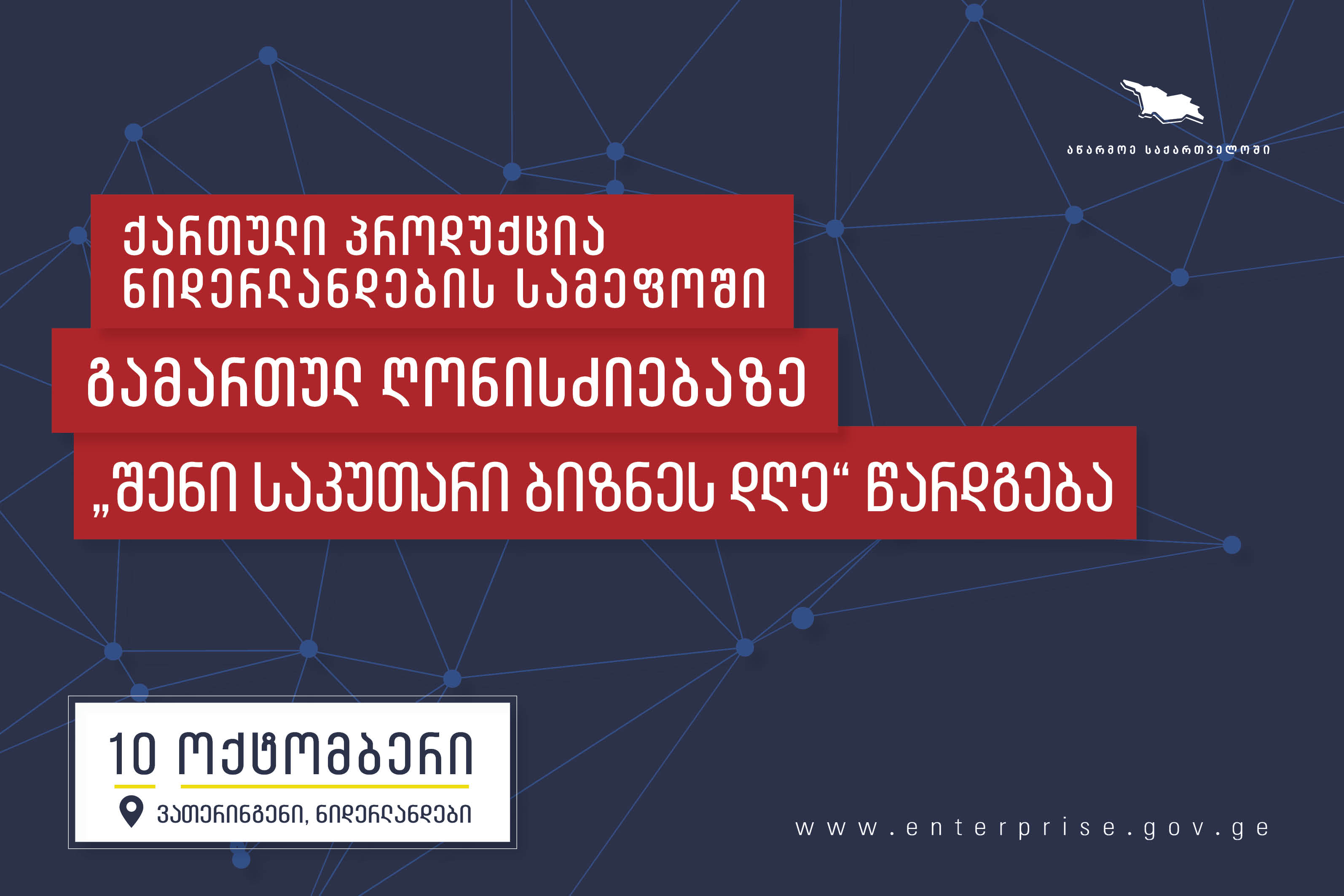 აწარმოე საქართველოში

ქართული პროდუქცია ნიდერლანდების სამეფოში

გამართულ ღონისძიებაზე

„შენი საკუთარი ბიზნეს დღე“ წარდგება

10 ოქტომბერი

ვათერინგენი, ნიდერლანდები

www.enterprise.gov.ge